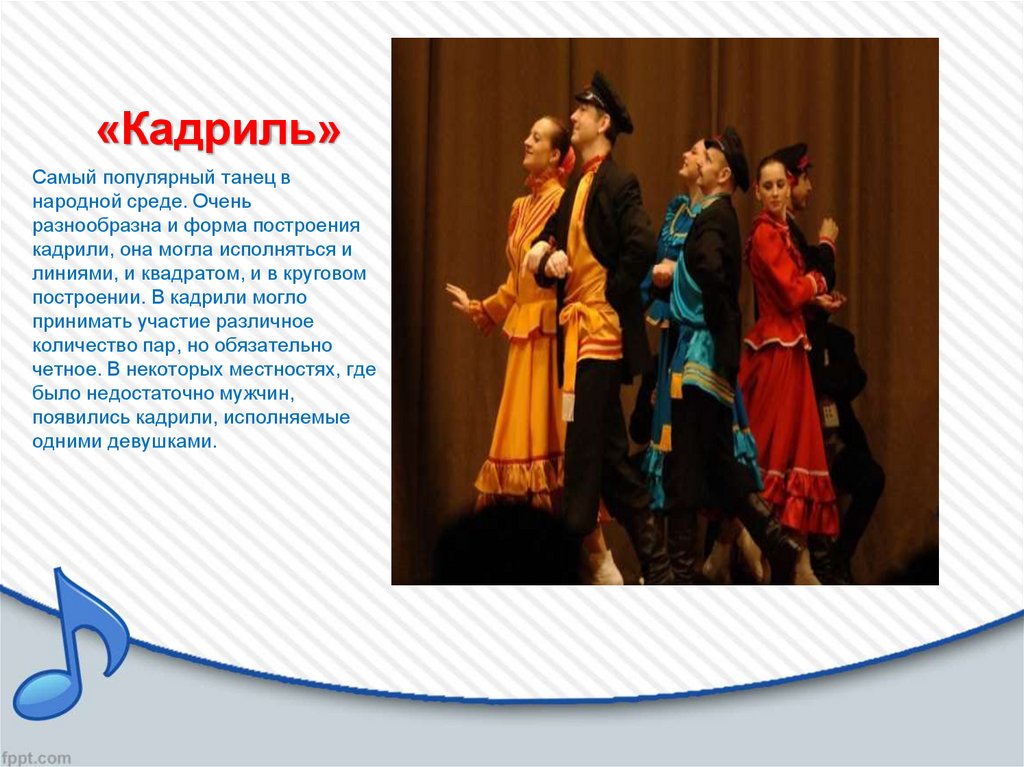 «Кадриль»

Самый популярный танец в народной среде. Очень разнообразна и форма построения кадрили, она могла исполняться и линиями, и квадратом, и в круговом построении. В кадрили могло принимать участие различное количество пар, но обязательно четное. В некоторых местностях, где было недостаточно мужчин, появились кадрили, исполняемые одними девушками.

fppt.com